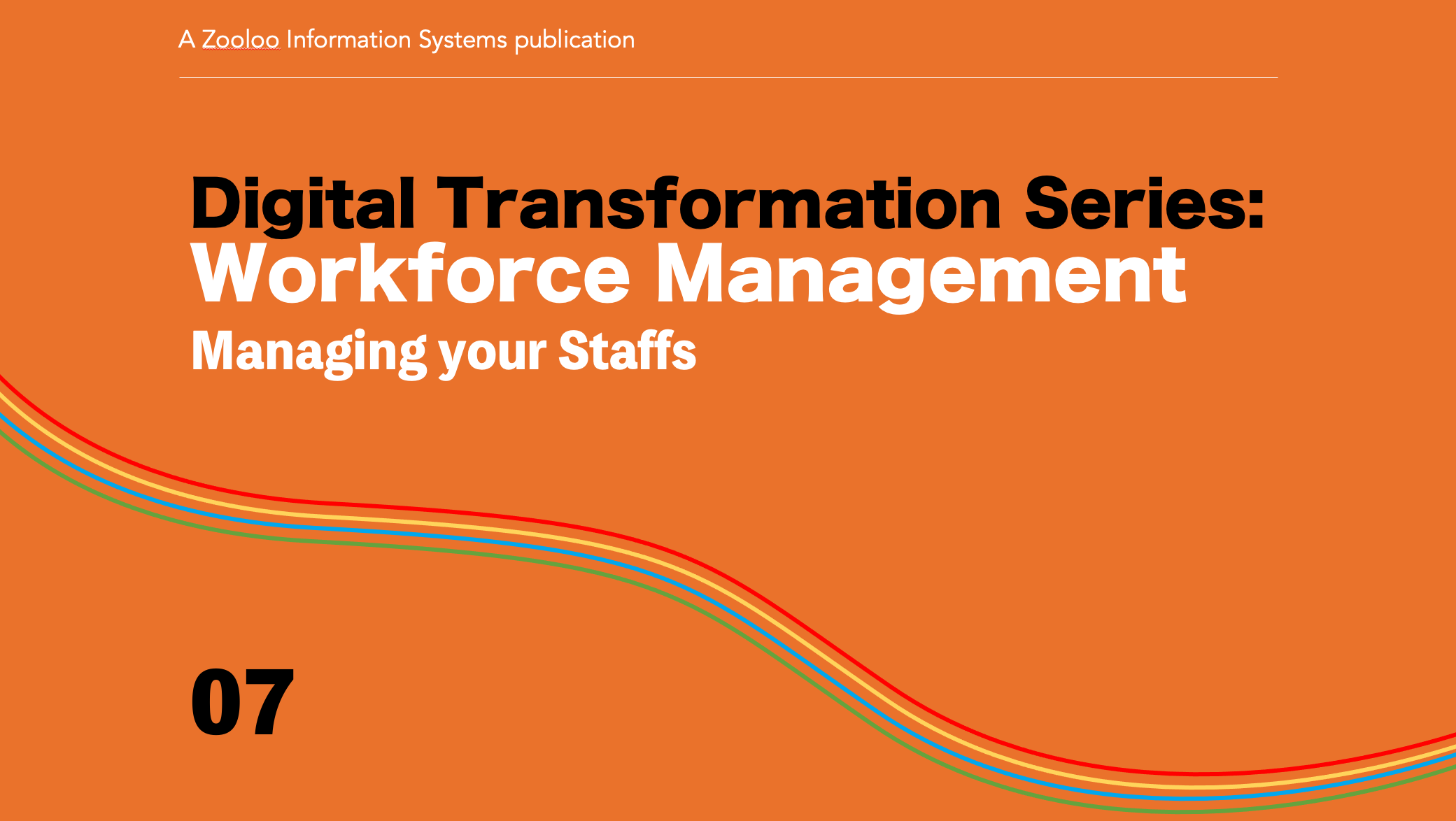 A Zooloo Information Systems publication

Digital Transformation Series:
Workforce Management
Managing your Staffs

07